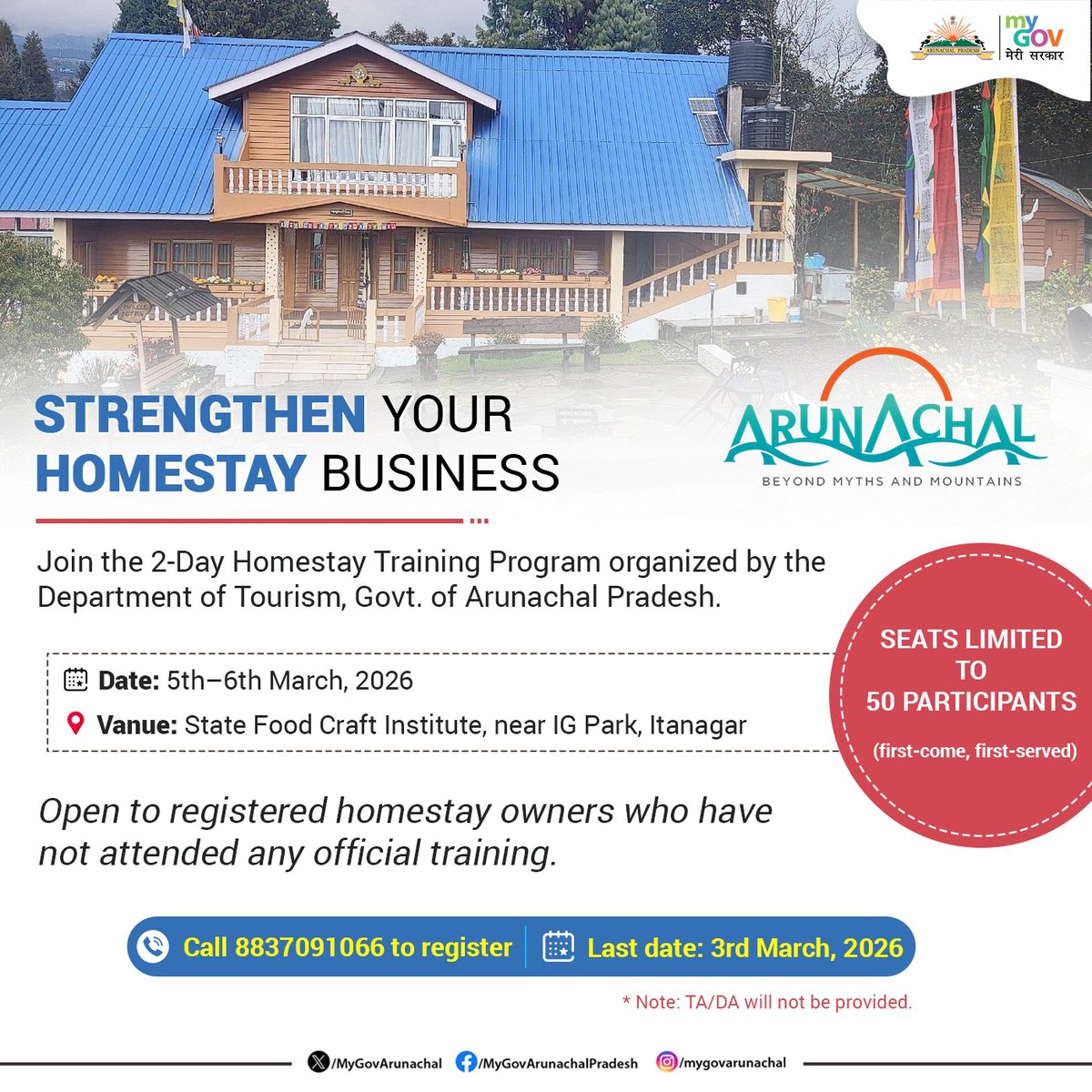 ARUNACHAL PRADESH
my GOV
मेरी सरकार

STRENGTHEN YOUR HOMESTAY BUSINESS

ARUNACHAL
BEYOND MYTHS AND MOUNTAINS

Join the 2-Day Homestay Training Program organized by the Department of Tourism, Govt. of Arunachal Pradesh.

Date: 5th–6th March, 2026
Vanue: State Food Craft Institute, near IG Park, Itanagar

SEATS LIMITED TO 50 PARTICIPANTS
(first-come, first-served)

Open to registered homestay owners who have not attended any official training.

Call 8837091066 to register
Last date: 3rd March, 2026

* Note: TA/DA will not be provided.

/MyGovArunachal /MyGovArunachalPradesh /mygovarunachal